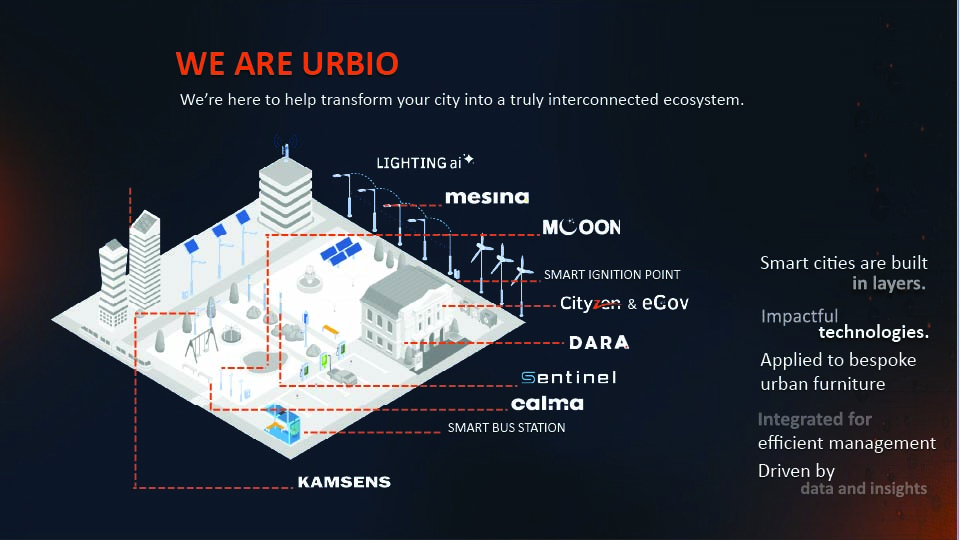 WE ARE URBIO

We're here to help transform your city into a truly interconnected ecosystem.

LIGHTING ai

mesina

MOOON

SMART IGNITION POINT

Cityzen & eGov

DARA

Sentinel

calma

SMART BUS STATION

KAMSENS

Smart cities are built in layers.

Impactful technologies.

Applied to bespoke urban furniture

Integrated for efficient management

Driven by data and insights